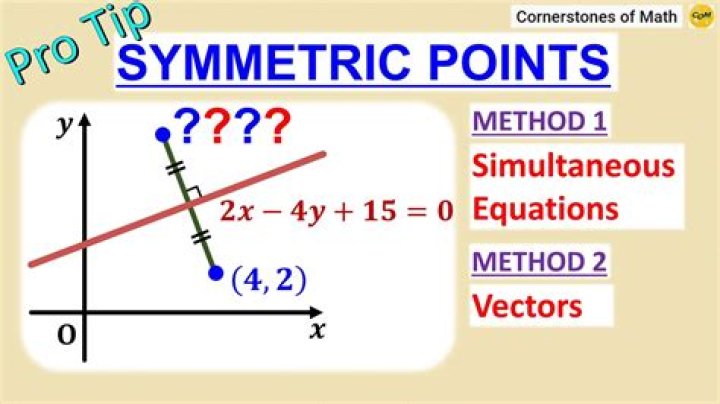 Pro Tip

Cornerstones of Math

CoM

SYMMETRIC POINTS

$y$

????

$2x - 4y + 15 = 0$

$(4, 2)$

O

$x$

METHOD 1

Simultaneous Equations

METHOD 2

Vectors